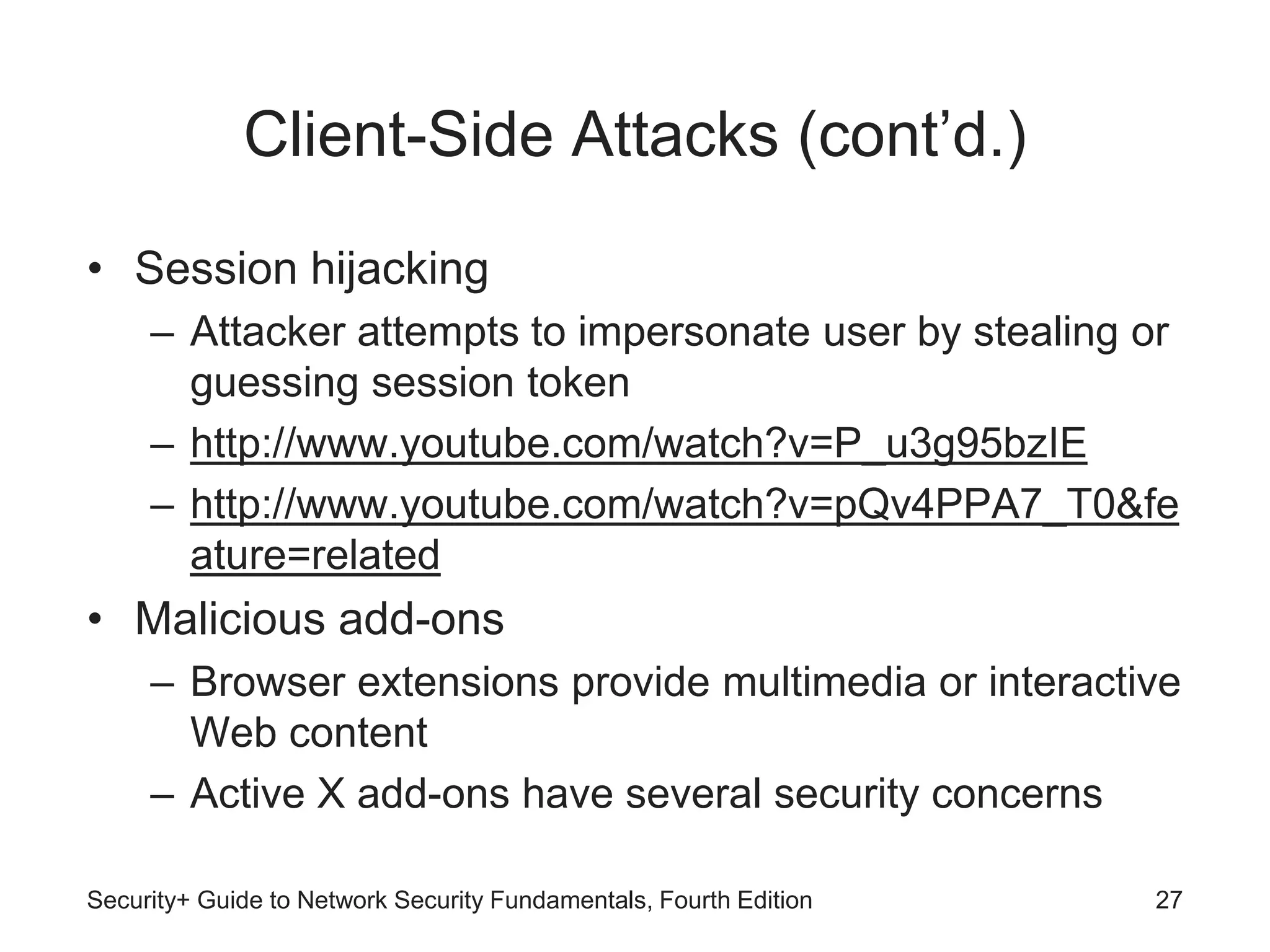 Client-Side Attacks (cont’d.)

• Session hijacking
  – Attacker attempts to impersonate user by stealing or guessing session token
  – http://www.youtube.com/watch?v=P_u3g95bzIE
  – http://www.youtube.com/watch?v=pQv4PPA7_T0&feature=related
• Malicious add-ons
  – Browser extensions provide multimedia or interactive Web content
  – Active X add-ons have several security concerns

Security+ Guide to Network Security Fundamentals, Fourth Edition 27